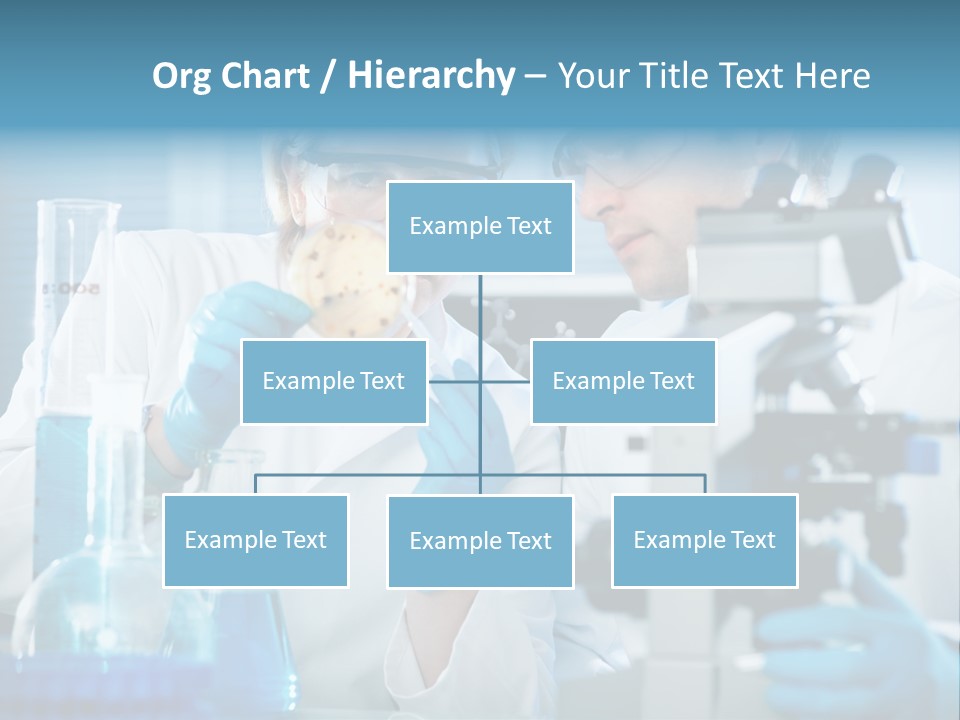 Org Chart / Hierarchy – Your Title Text Here

Example Text

Example Text

Example Text

Example Text

Example Text

Example Text